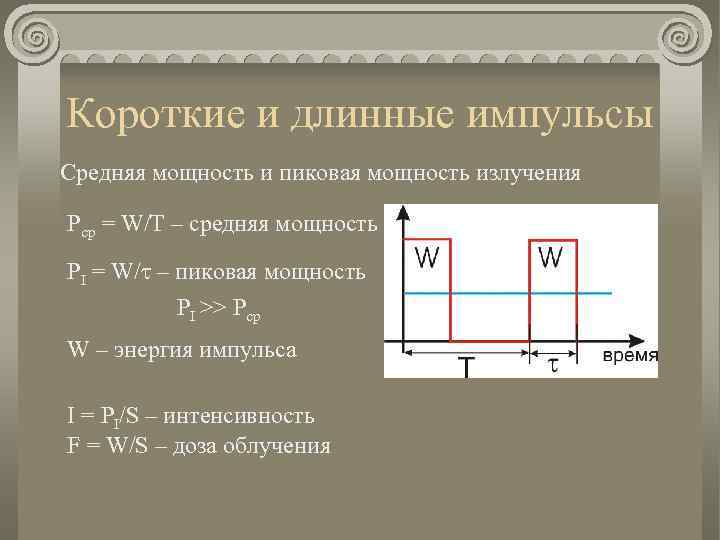 Короткие и длинные импульсы

Средняя мощность и пиковая мощность излучения

$P_{ср} = W/T$ – средняя мощность

$P_I = W/\tau$ – пиковая мощность

$P_I >> P_{ср}$

W – энергия импульса

$I = P_I/S$ – интенсивность
$F = W/S$ – доза облучения

W

W

T

$\tau$

время